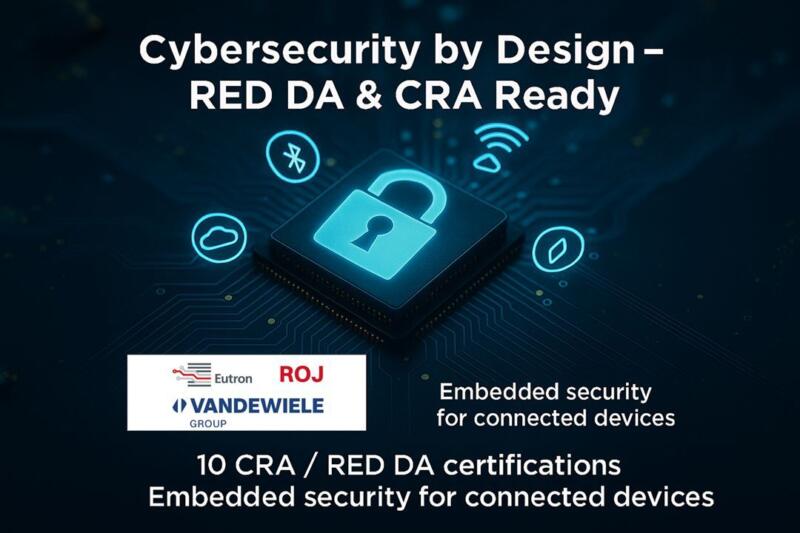 Cybersecurity by Design – RED DA & CRA Ready

Eutron ROJ
VANDEWIELE GROUP

Embedded security for connected devices

10 CRA / RED DA certifications
Embedded security for connected devices